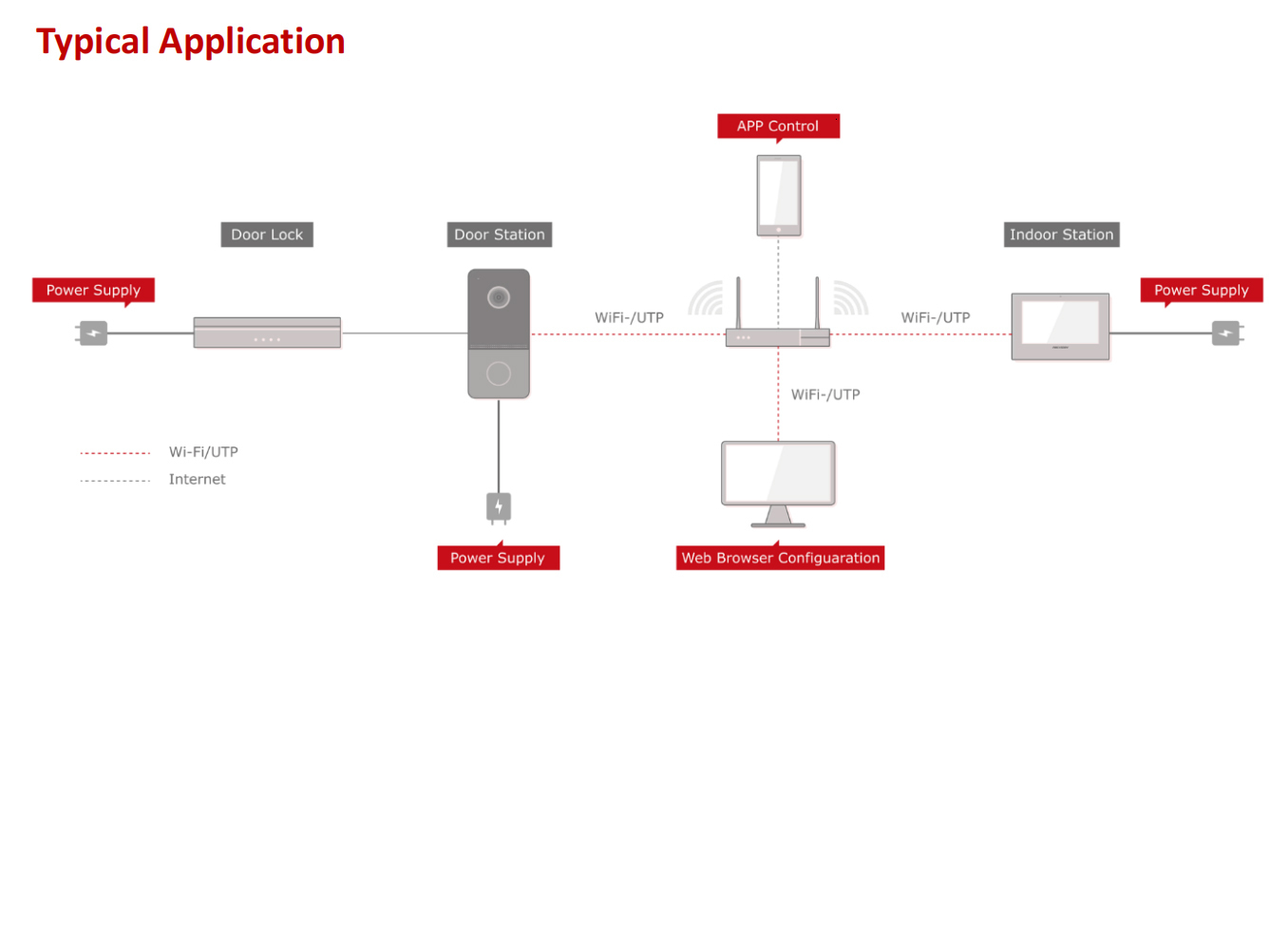 Typical Application

APP Control

Door Lock

Door Station

Indoor Station

Power Supply

WiFi-/UTP

WiFi-/UTP

Power Supply

WiFi-/UTP

Wi-Fi/UTP

Internet

Power Supply

Web Browser Configuaration